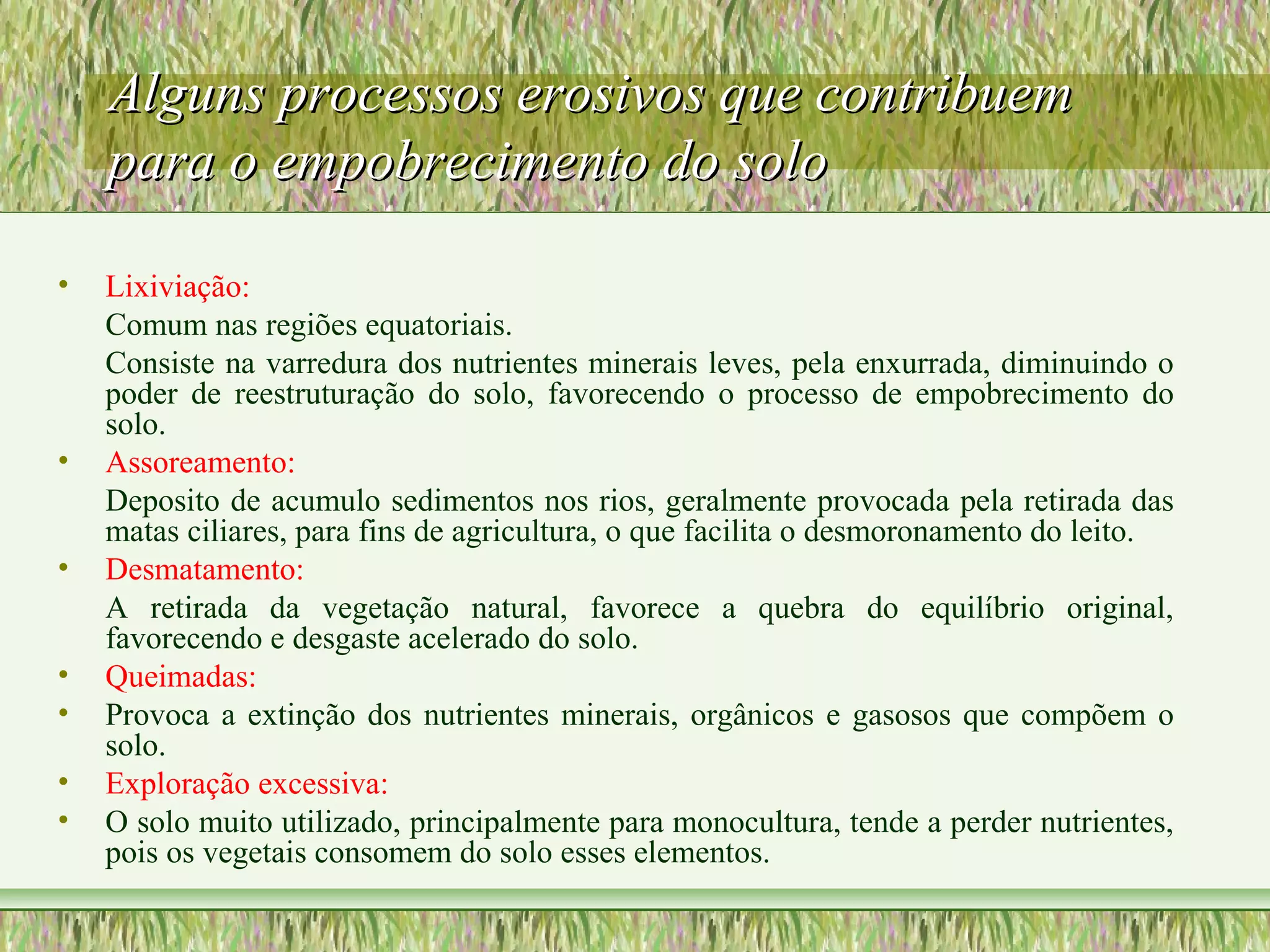 Alguns processos erosivos que contribuem para o empobrecimento do solo

• Lixiviação:

Comum nas regiões equatoriais.

Consiste na varredura dos nutrientes minerais leves, pela enxurrada, diminuindo o poder de reestruturação do solo, favorecendo o processo de empobrecimento do solo.

• Assoreamento:

Deposito de acumulo sedimentos nos rios, geralmente provocada pela retirada das matas ciliares, para fins de agricultura, o que facilita o desmoronamento do leito.

• Desmatamento:

A retirada da vegetação natural, favorece a quebra do equilíbrio original, favorecendo e desgaste acelerado do solo.

• Queimadas:

• Provoca a extinção dos nutrientes minerais, orgânicos e gasosos que compõem o solo.

• Exploração excessiva:

• O solo muito utilizado, principalmente para monocultura, tende a perder nutrientes, pois os vegetais consomem do solo esses elementos.